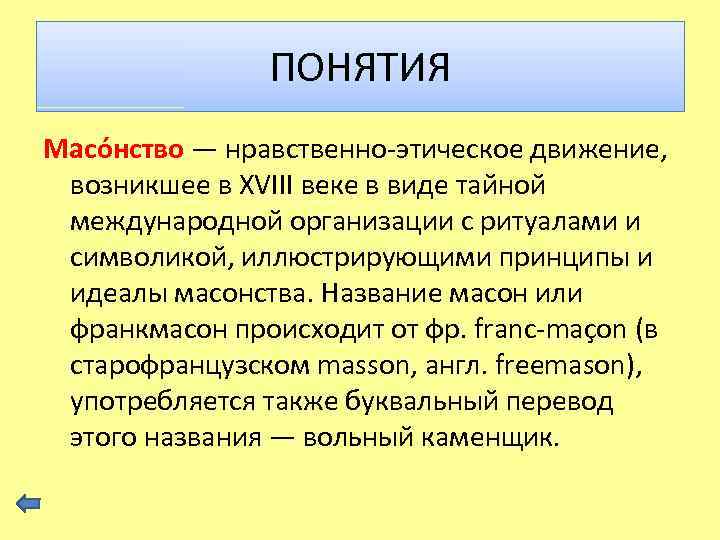 ПОНЯТИЯ

Масо́нство — нравственно-этическое движение, возникшее в XVIII веке в виде тайной международной организации с ритуалами и символикой, иллюстрирующими принципы и идеалы масонства. Название масон или франкмасон происходит от фр. franc-maçon (в старофранцузском masson, англ. freemason), употребляется также буквальный перевод этого названия — вольный каменщик.